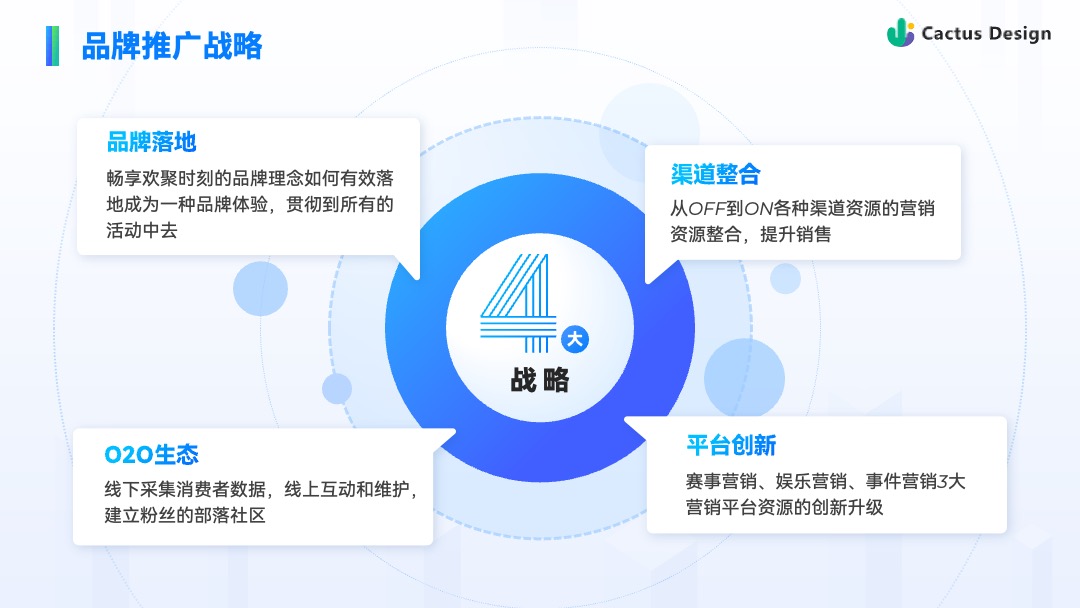 品牌推广战略

Cactus Design

品牌落地
畅享欢聚时刻的品牌理念如何有效落地成为一种品牌体验，贯彻到所有的活动中去

渠道整合
从OFF到ON各种渠道资源的营销资源整合，提升销售

4 大
战略

O2O生态
线下采集消费者数据，线上互动和维护，建立粉丝的部落社区

平台创新
赛事营销、娱乐营销、事件营销3大营销平台资源的创新升级